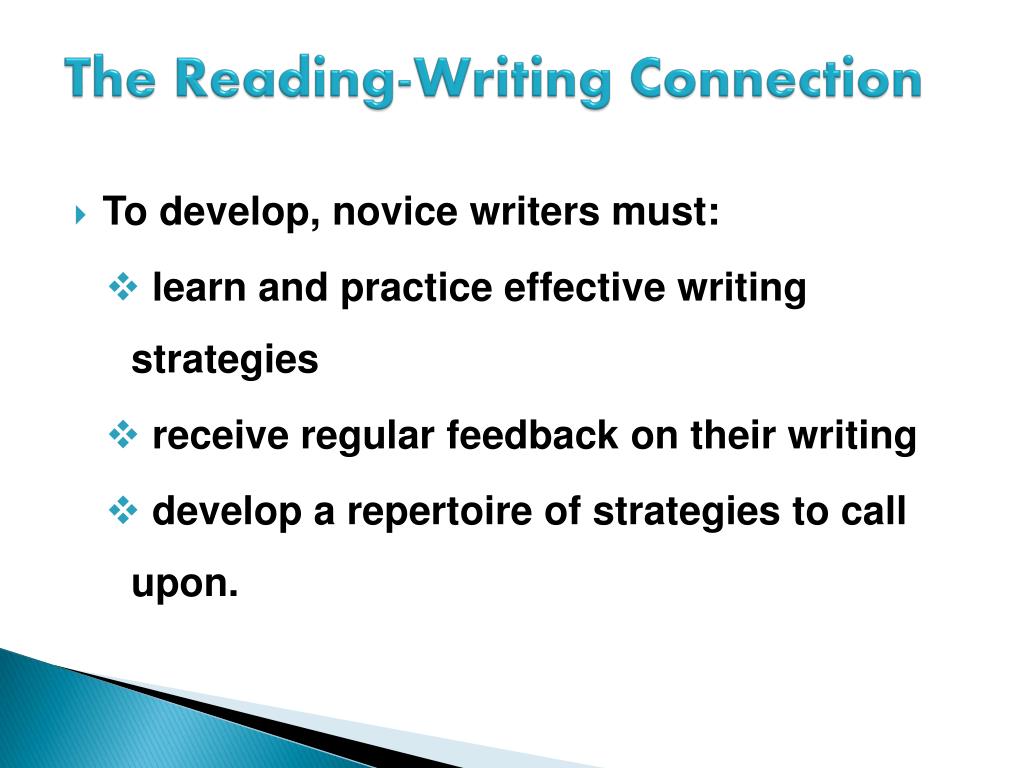 The Reading-Writing Connection

To develop, novice writers must:

learn and practice effective writing strategies

receive regular feedback on their writing

develop a repertoire of strategies to call upon.